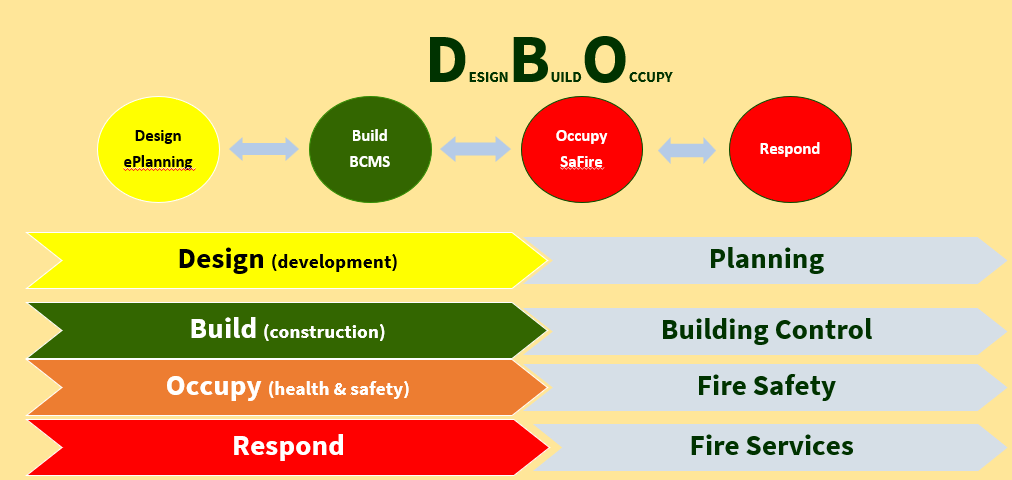 DESIGN BUILD OCCUPY

Design ePlanning

Build BCMS

Occupy SaFire

Respond

Design (development)

Planning

Build (construction)

Building Control

Occupy (health & safety)

Fire Safety

Respond

Fire Services